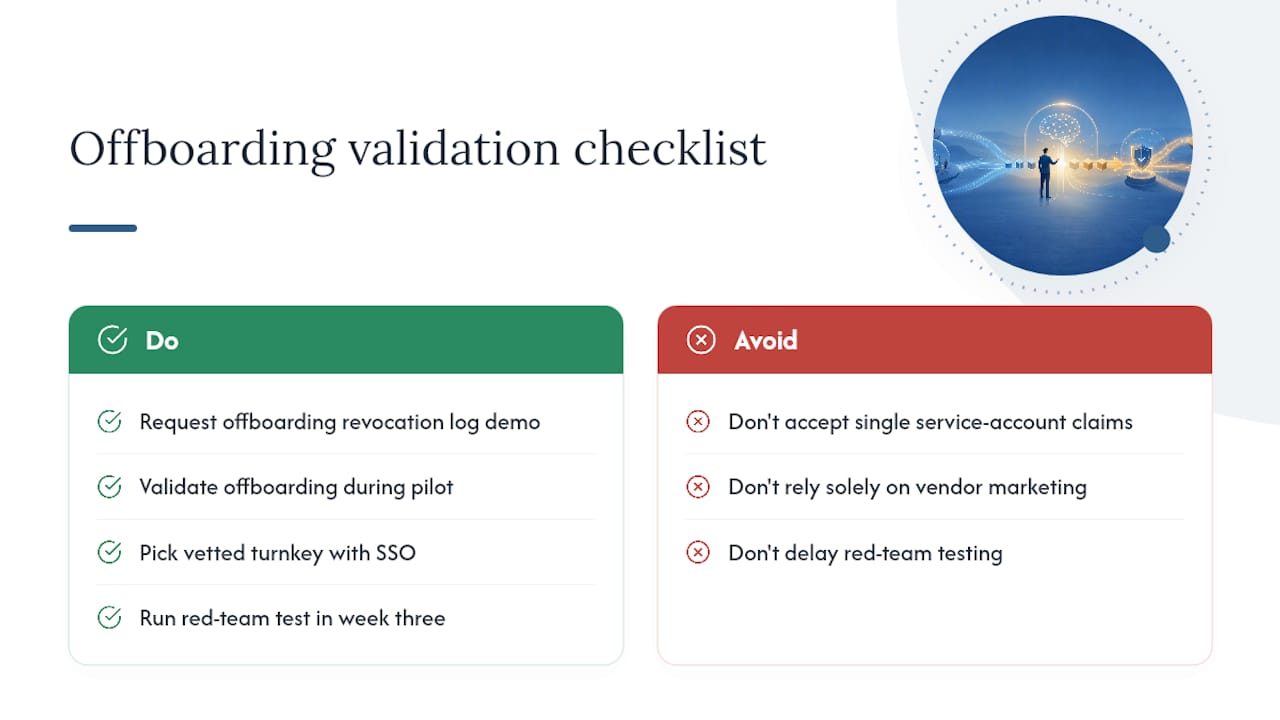 Offboarding validation checklist

Do

Request offboarding revocation log demo

Validate offboarding during pilot

Pick vetted turnkey with SSO

Run red-team test in week three

Avoid

Don't accept single service-account claims

Don't rely solely on vendor marketing

Don't delay red-team testing